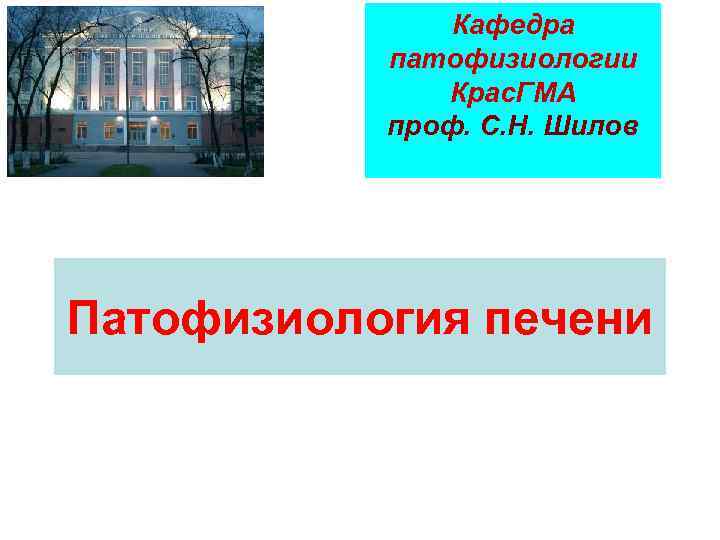 Кафедра патофизиологии КрасГМА проф. С.Н. Шилов

Патофизиология печени